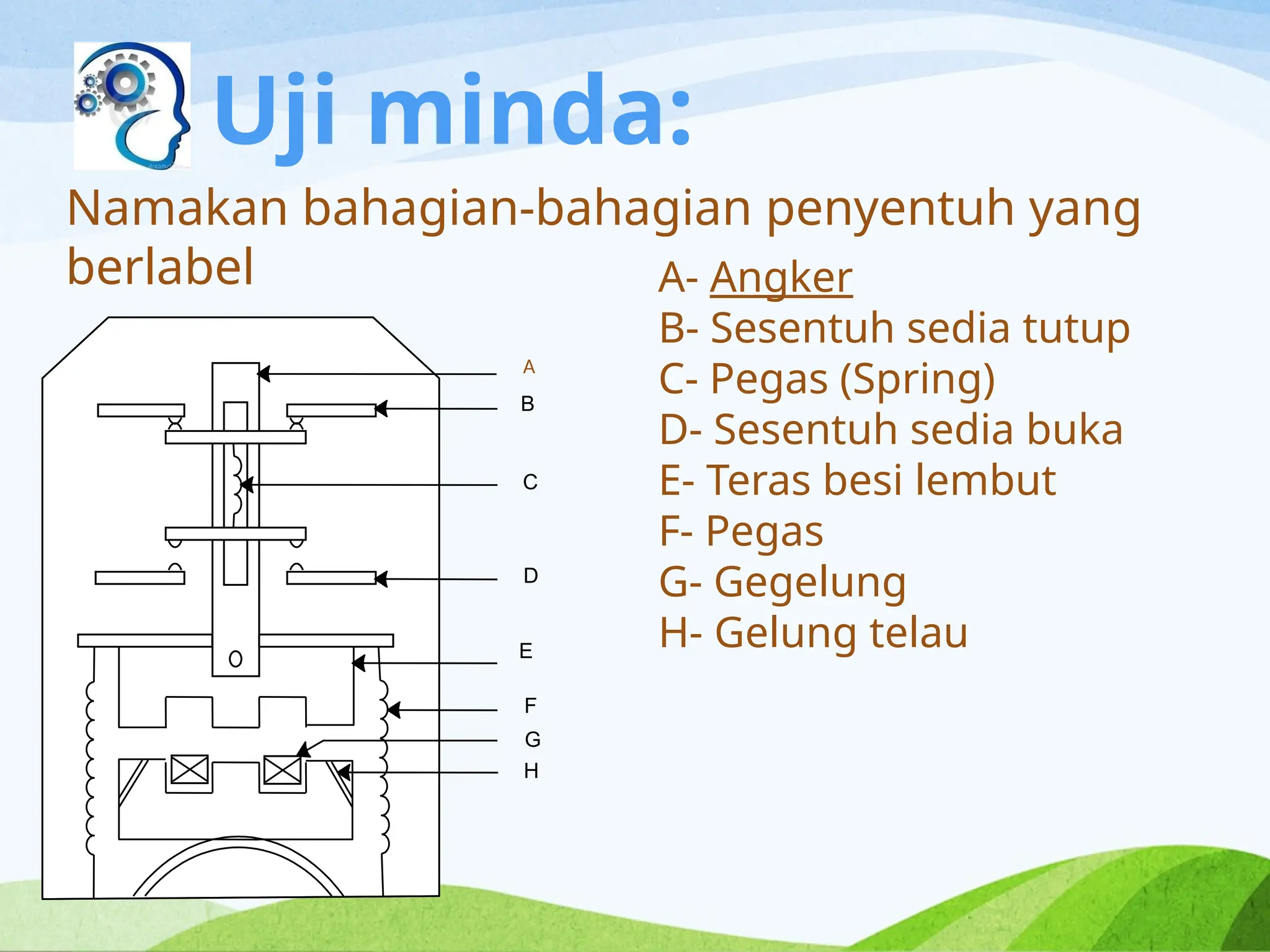 Uji minda:

Namakan bahagian-bahagian penyentuh yang berlabel

A
B
C
D
E
F
G
H

A- Angker
B- Sesentuh sedia tutup
C- Pegas (Spring)
D- Sesentuh sedia buka
E- Teras besi lembut
F- Pegas
G- Gegelung
H- Gelung telau